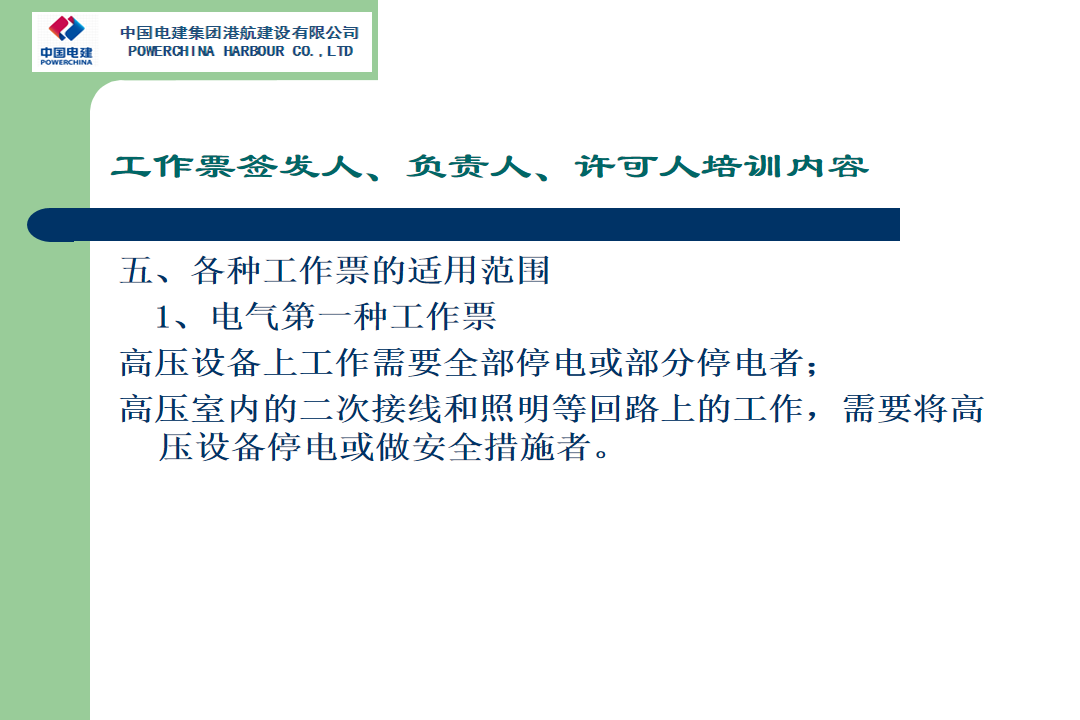 中国电建
POWERCHINA

中国电建集团港航建设有限公司
POWERCHINA HARBOUR CO.,LTD

工作票签发人、负责人、许可人培训内容

五、各种工作票的适用范围
1、电气第一种工作票
高压设备上工作需要全部停电或部分停电者；
高压室内的二次接线和照明等回路上的工作，需要将高压设备停电或做安全措施者。